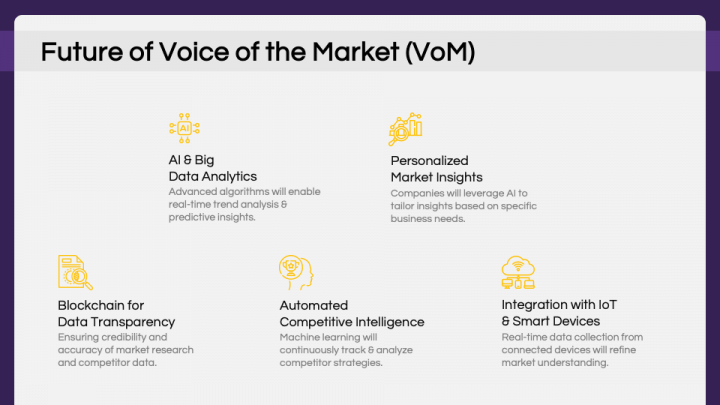 Future of Voice of the Market (VoM)

AI

AI & Big Data Analytics
Advanced algorithms will enable real-time trend analysis & predictive insights.

Personalized Market Insights
Companies will leverage AI to tailor insights based on specific business needs.

Blockchain for Data Transparency
Ensuring credibility and accuracy of market research and competitor data.

Automated Competitive Intelligence
Machine learning will continuously track & analyze competitor strategies.

Integration with IoT & Smart Devices
Real-time data collection from connected devices will refine market understanding.